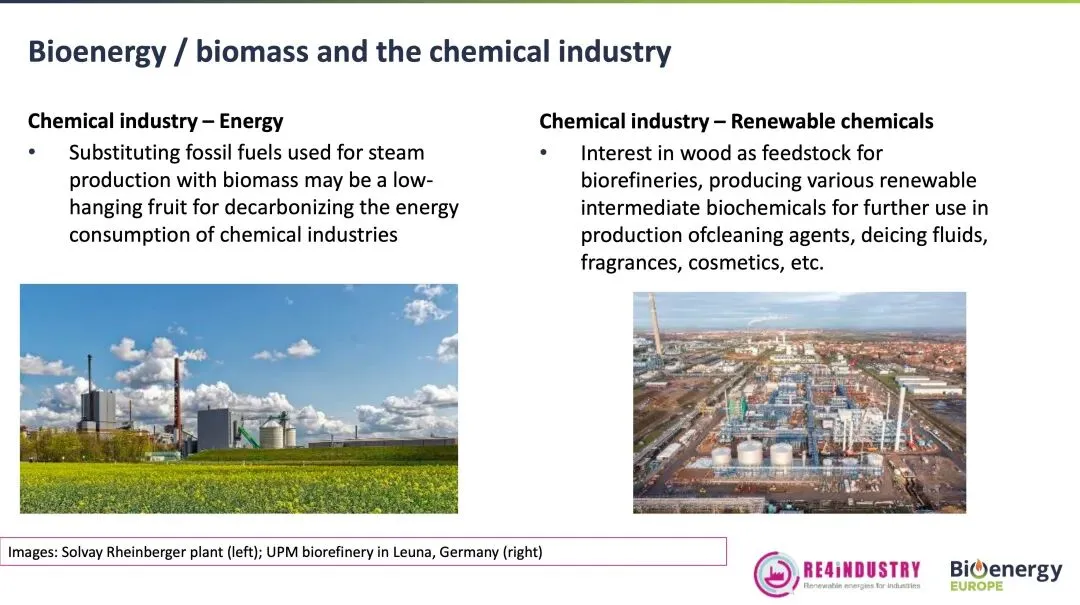 Bioenergy / biomass and the chemical industry

Chemical industry – Energy

• Substituting fossil fuels used for steam production with biomass may be a low-hanging fruit for decarbonizing the energy consumption of chemical industries

Chemical industry – Renewable chemicals

• Interest in wood as feedstock for biorefineries, producing various renewable intermediate biochemicals for further use in production ofcleaning agents, deicing fluids, fragrances, cosmetics, etc.

Images: Solvay Rheinberger plant (left); UPM biorefinery in Leuna, Germany (right)

RE4INDUSTRY
Renewable energies for industries

Bioenergy
EUROPE